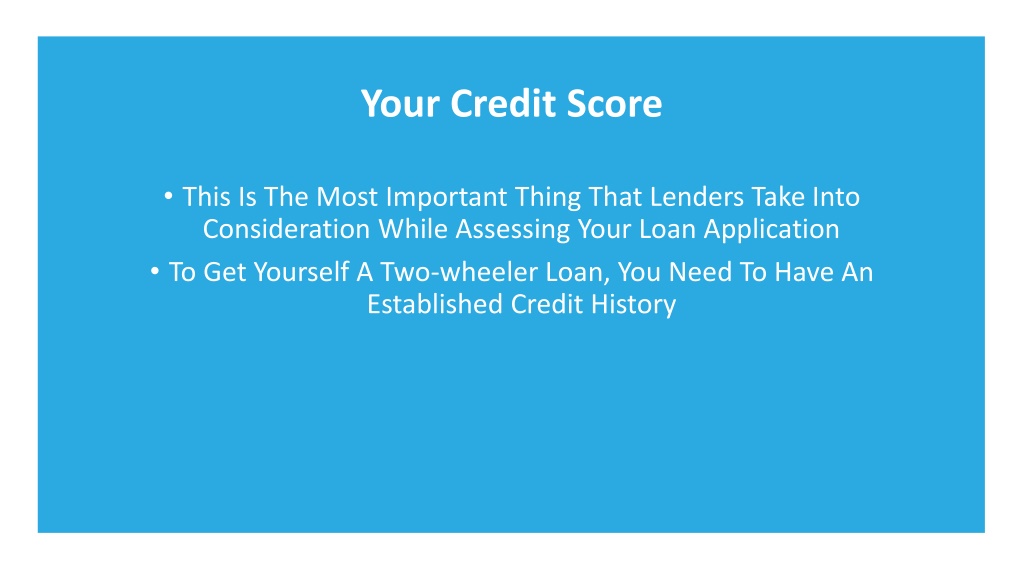 Your Credit Score

• This Is The Most Important Thing That Lenders Take Into Consideration While Assessing Your Loan Application

• To Get Yourself A Two-wheeler Loan, You Need To Have An Established Credit History